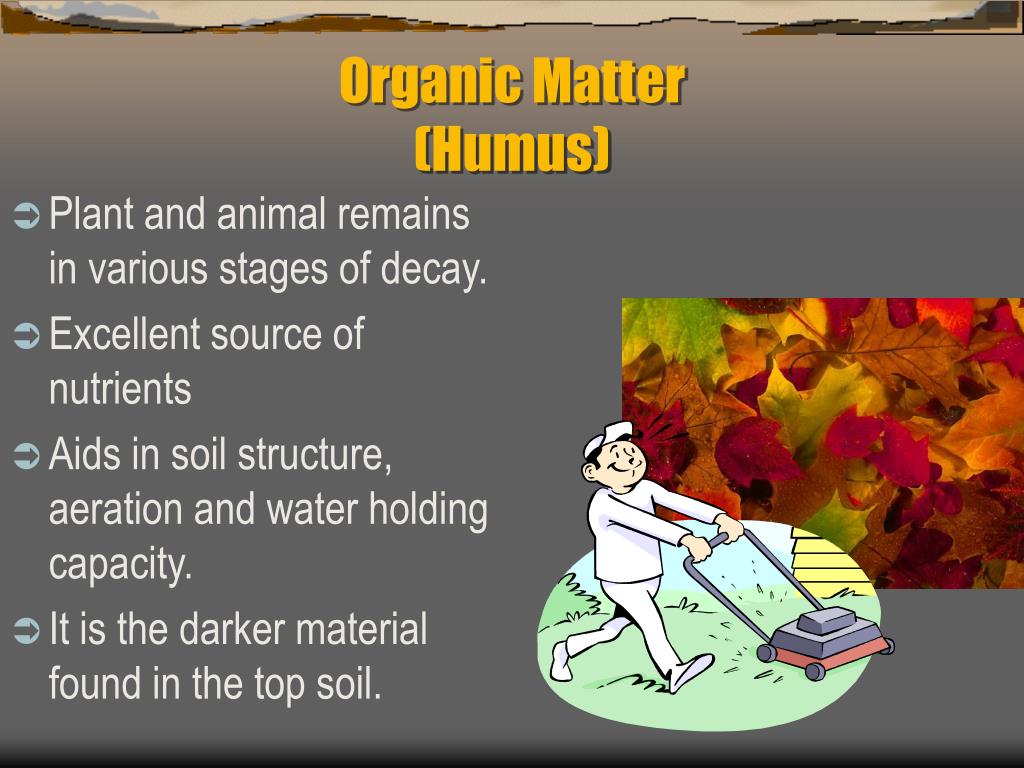 Organic Matter
(Humus)

➲ Plant and animal remains in various stages of decay.

➲ Excellent source of nutrients

➲ Aids in soil structure, aeration and water holding capacity.

➲ It is the darker material found in the top soil.